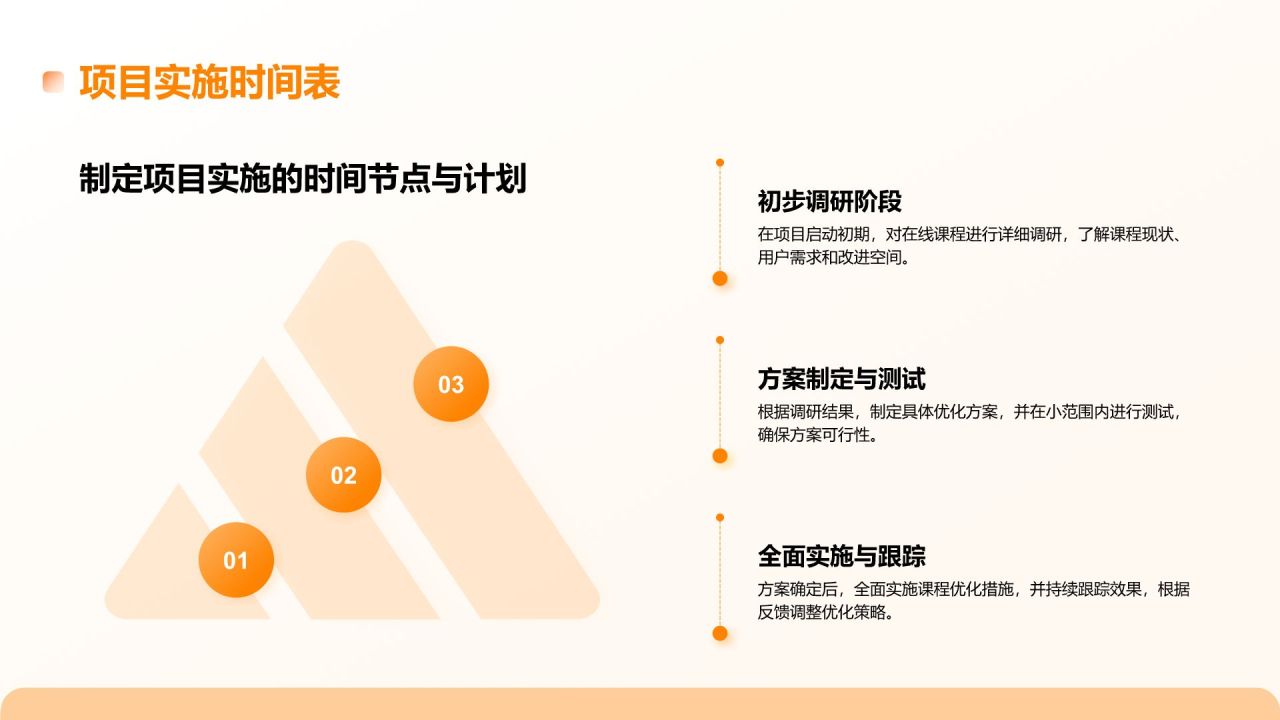 项目实施时间表

制定项目实施的时间节点与计划

03

02

01

初步调研阶段

在项目启动初期，对在线课程进行详细调研，了解课程现状、用户需求和改进空间。

方案制定与测试

根据调研结果，制定具体优化方案，并在小范围内进行测试，确保方案可行性。

全面实施与跟踪

方案确定后，全面实施课程优化措施，并持续跟踪效果，根据反馈调整优化策略。